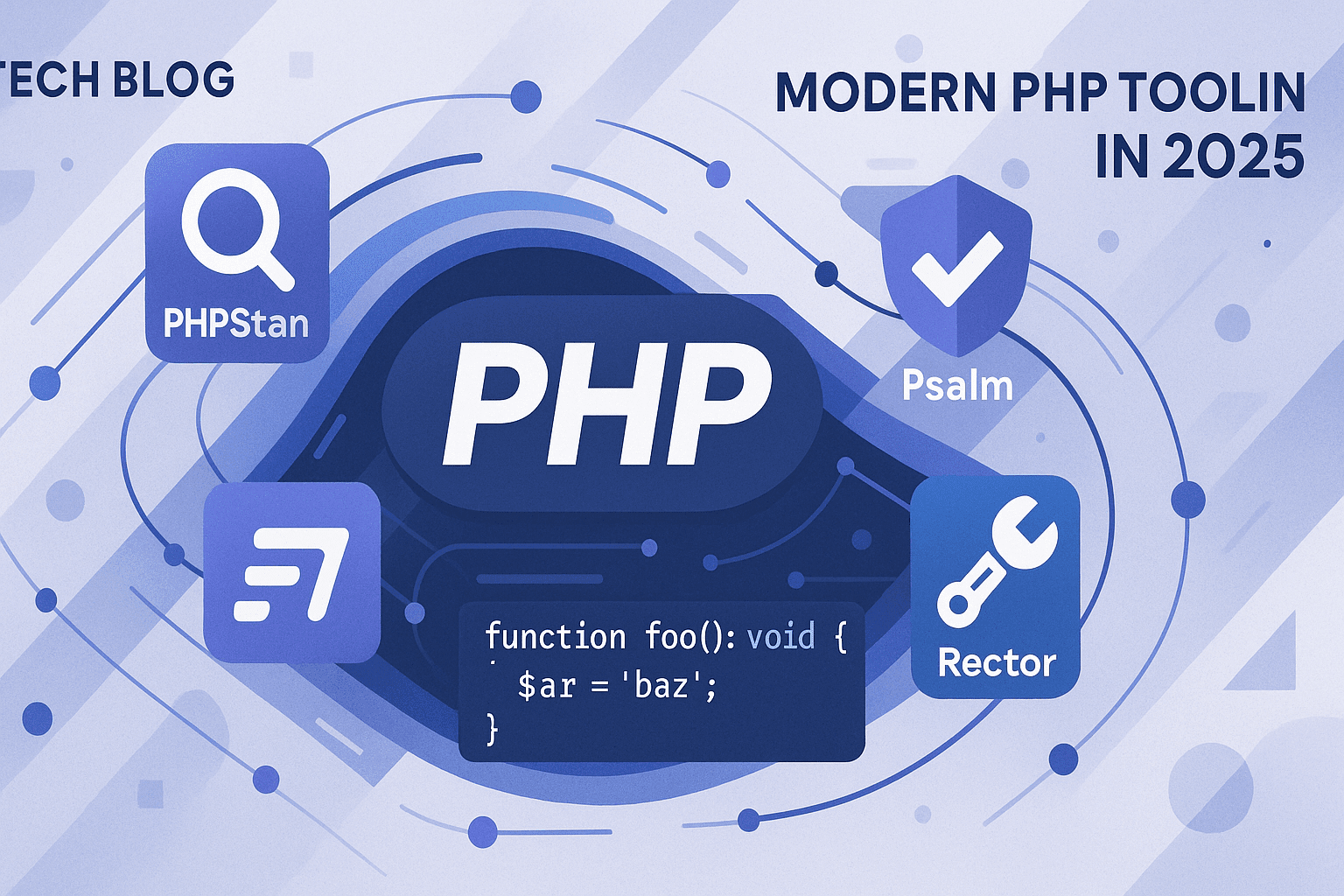 TECH BLOG

MODERN PHP TOOLIN
IN 2025

PHPStan

PHP

Psalm

Rector

function foo(): void {
$ar = 'baz';
}